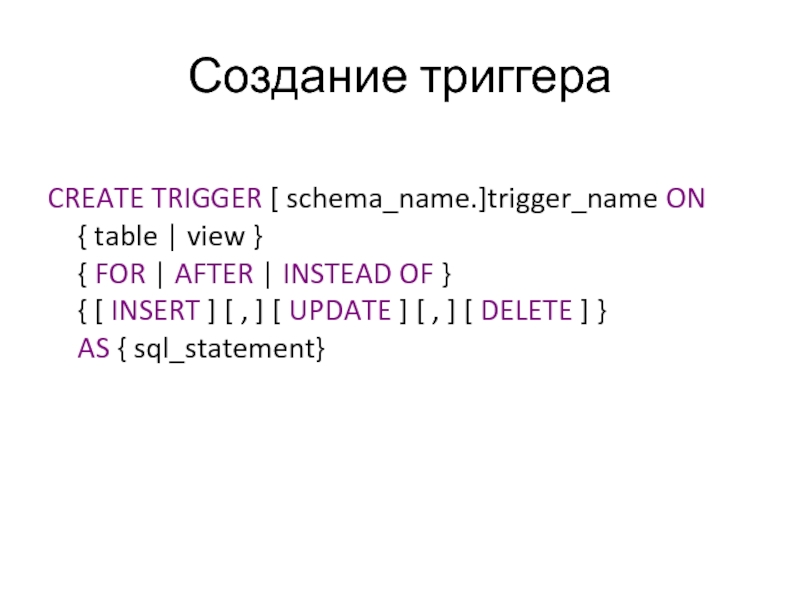 Создание триггера

CREATE TRIGGER [ schema_name.]trigger_name ON
{ table | view }
{ FOR | AFTER | INSTEAD OF }
{ [ INSERT ] [ , ] [ UPDATE ] [ , ] [ DELETE ] }
AS { sql_statement}